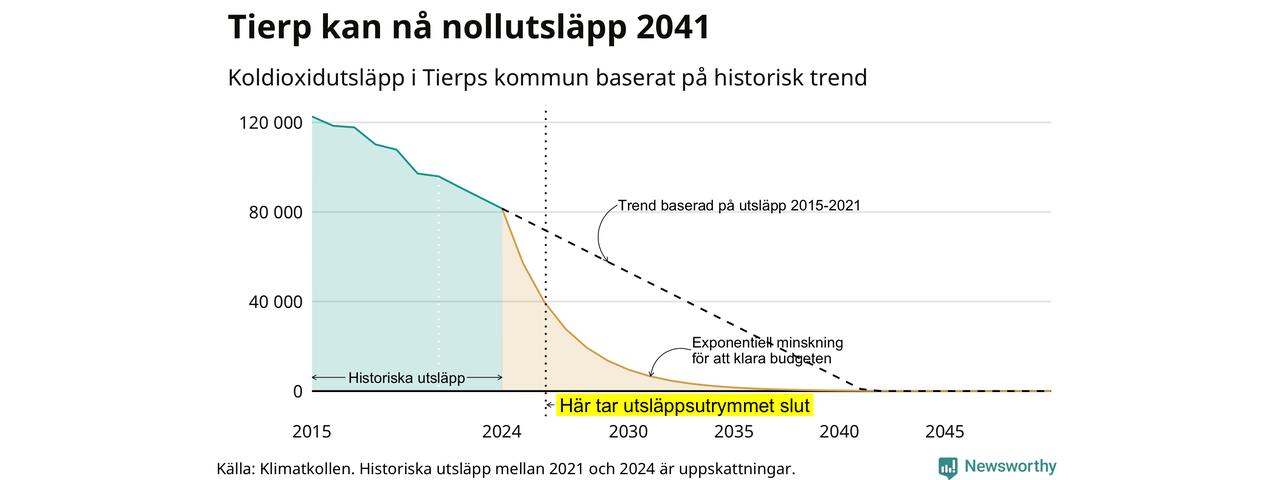 Tierp kan nå nollutsläpp 2041

Koldioxidutsläpp i Tierps kommun baserat på historisk trend

120 000
80 000
40 000
0

Trend baserad på utsläpp 2015-2021

Exponentiell minskning för att klara budgeten

Historiska utsläpp

Här tar utsläppsutrymmet slut

2015
2024
2030
2035
2040
2045

Källa: Klimatkollen. Historiska utsläpp mellan 2021 och 2024 är uppskattningar.

Newsworthy